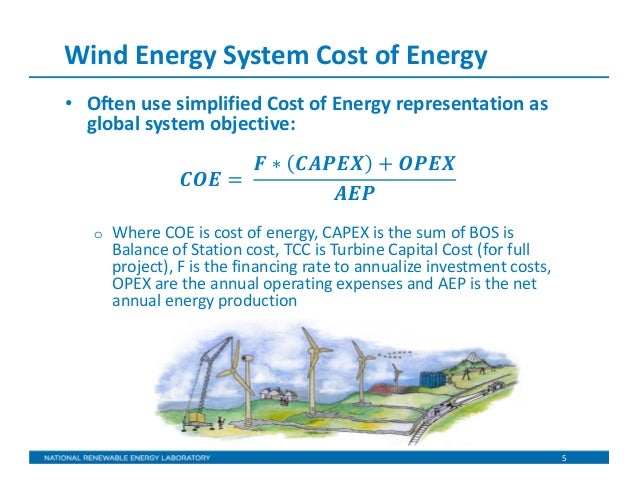 Wind Energy System Cost of Energy

• Often use simplified Cost of Energy representation as global system objective:

$COE = \frac{F * (CAPEX) + OPEX}{AEP}$

o Where COE is cost of energy, CAPEX is the sum of BOS is Balance of Station cost, TCC is Turbine Capital Cost (for full project), F is the financing rate to annualize investment costs, OPEX are the annual operating expenses and AEP is the net annual energy production

NATIONAL RENEWABLE ENERGY LABORATORY

5